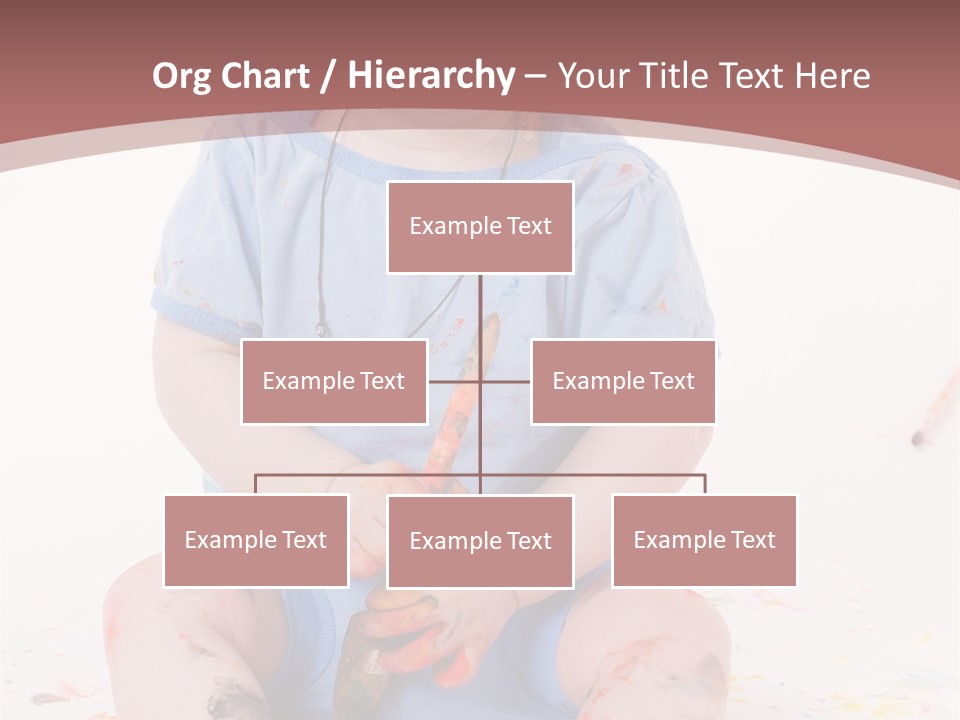 Org Chart / Hierarchy – Your Title Text Here

Example Text

Example Text

Example Text

Example Text

Example Text

Example Text